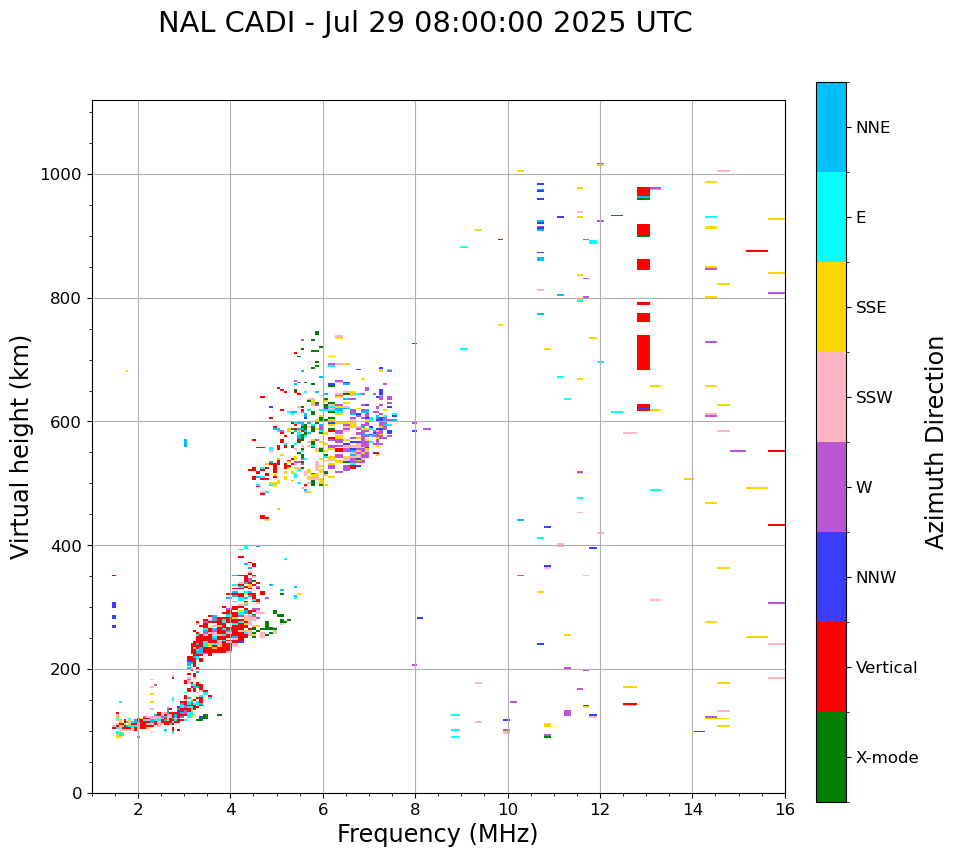 NAL CADI - Jul 29 08:00:00 2025 UTC

Virtual height (km)

1000
800
600
400
200
0

2
4
6
8
10
12
14
16

Frequency (MHz)

NNE
E
SSE
SSW
W
NNW
Vertical
X-mode

Azimuth Direction